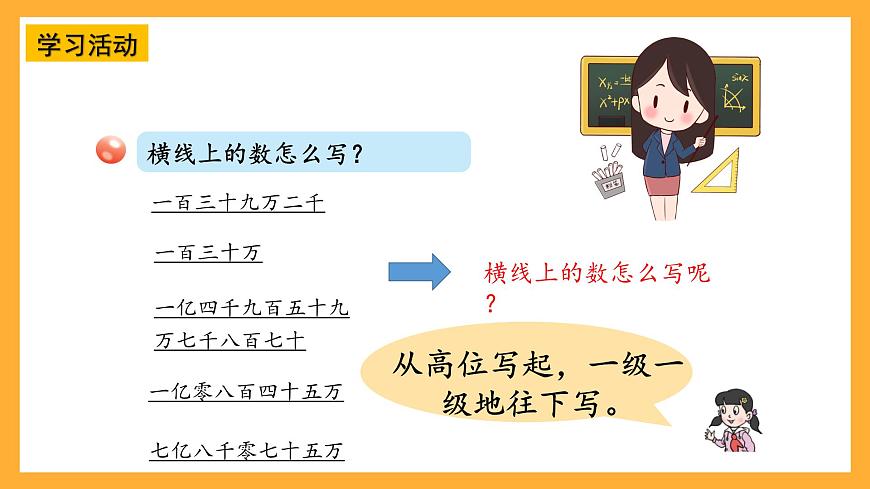 学习活动

横线上的数怎么写？

一百三十九万二千

一百三十万

一亿四千九百五十九万七千八百七十

一亿零八百四十五万

七亿八千零七十五万

横线上的数怎么写呢？

从高位写起，一级一级地往下写。